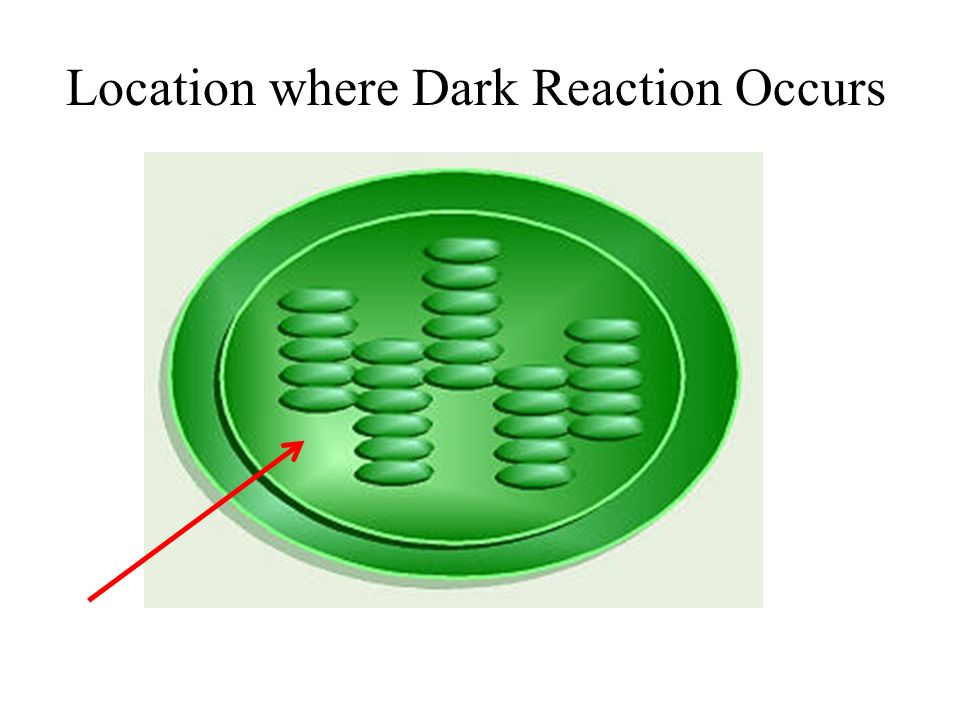 Location where Dark Reaction Occurs